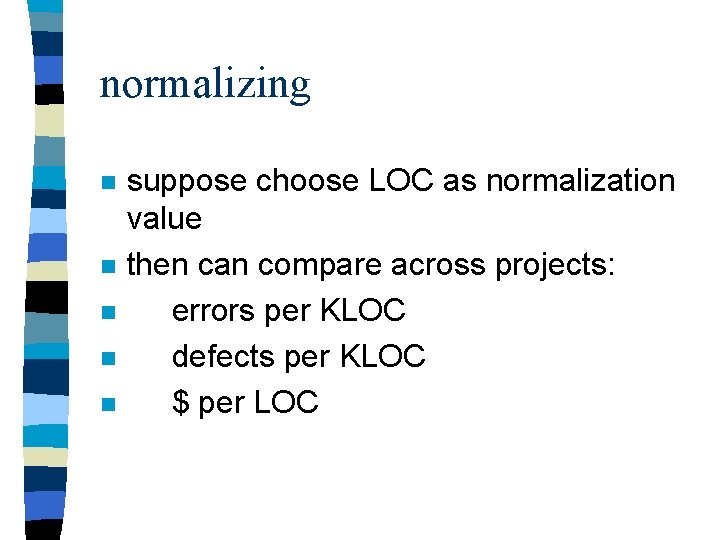 normalizing

- suppose choose LOC as normalization value
- then can compare across projects:
- errors per KLOC
- defects per KLOC
- \$ per LOC